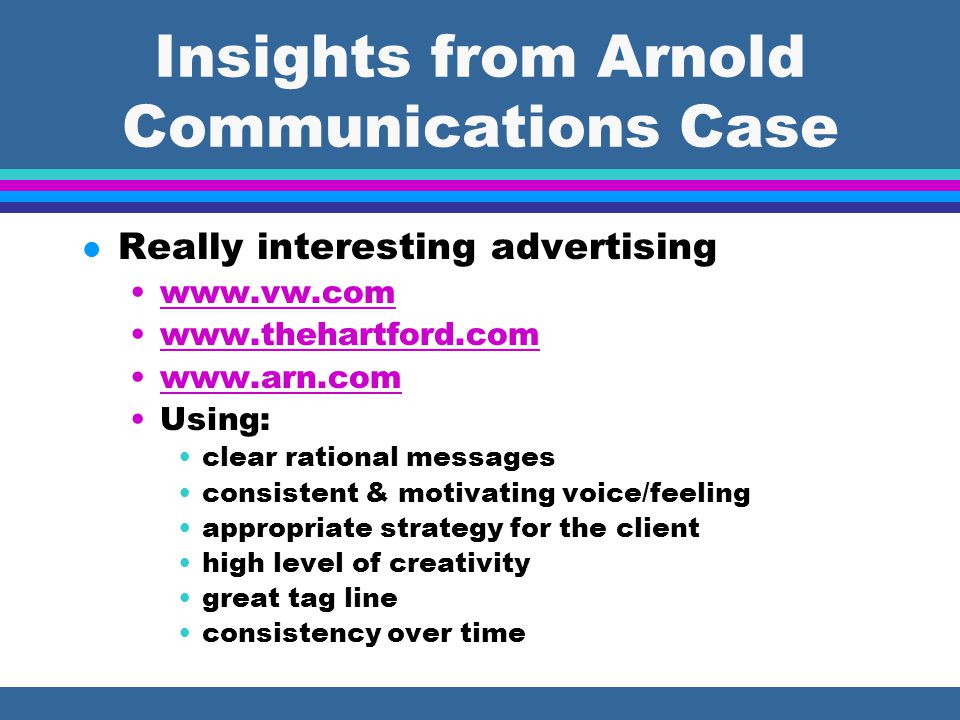 Insights from Arnold Communications Case

- Really interesting advertising
  - www.vw.com
  - www.thehartford.com
  - www.arn.com
  - Using:
    - clear rational messages
    - consistent & motivating voice/feeling
    - appropriate strategy for the client
    - high level of creativity
    - great tag line
    - consistency over time